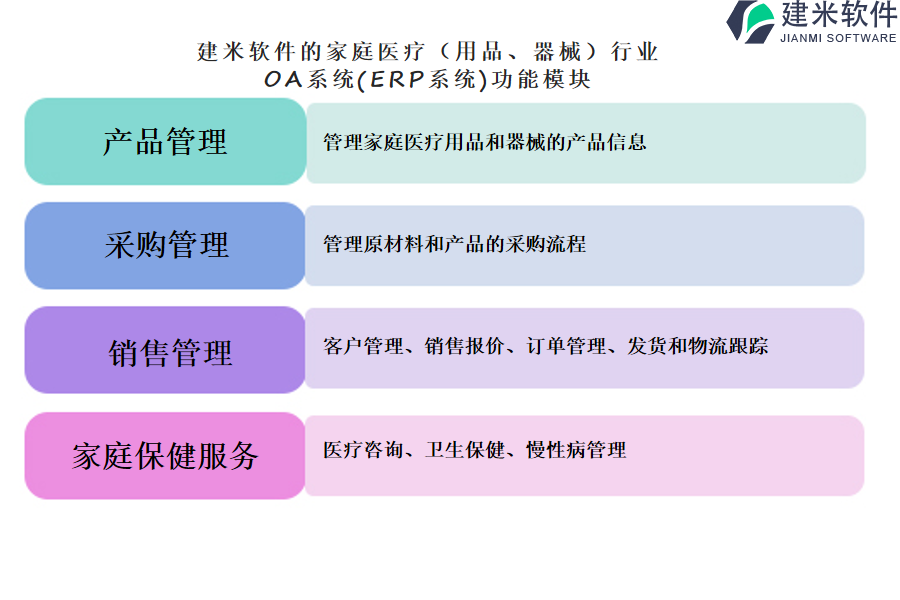 建米软件
JIANMI SOFTWARE

建米软件的家庭医疗（用品、器械）行业
OA系统(ERP系统)功能模块

产品管理
管理家庭医疗用品和器械的产品信息

采购管理
管理原材料和产品的采购流程

销售管理
客户管理、销售报价、订单管理、发货和物流跟踪

家庭保健服务
医疗咨询、卫生保健、慢性病管理